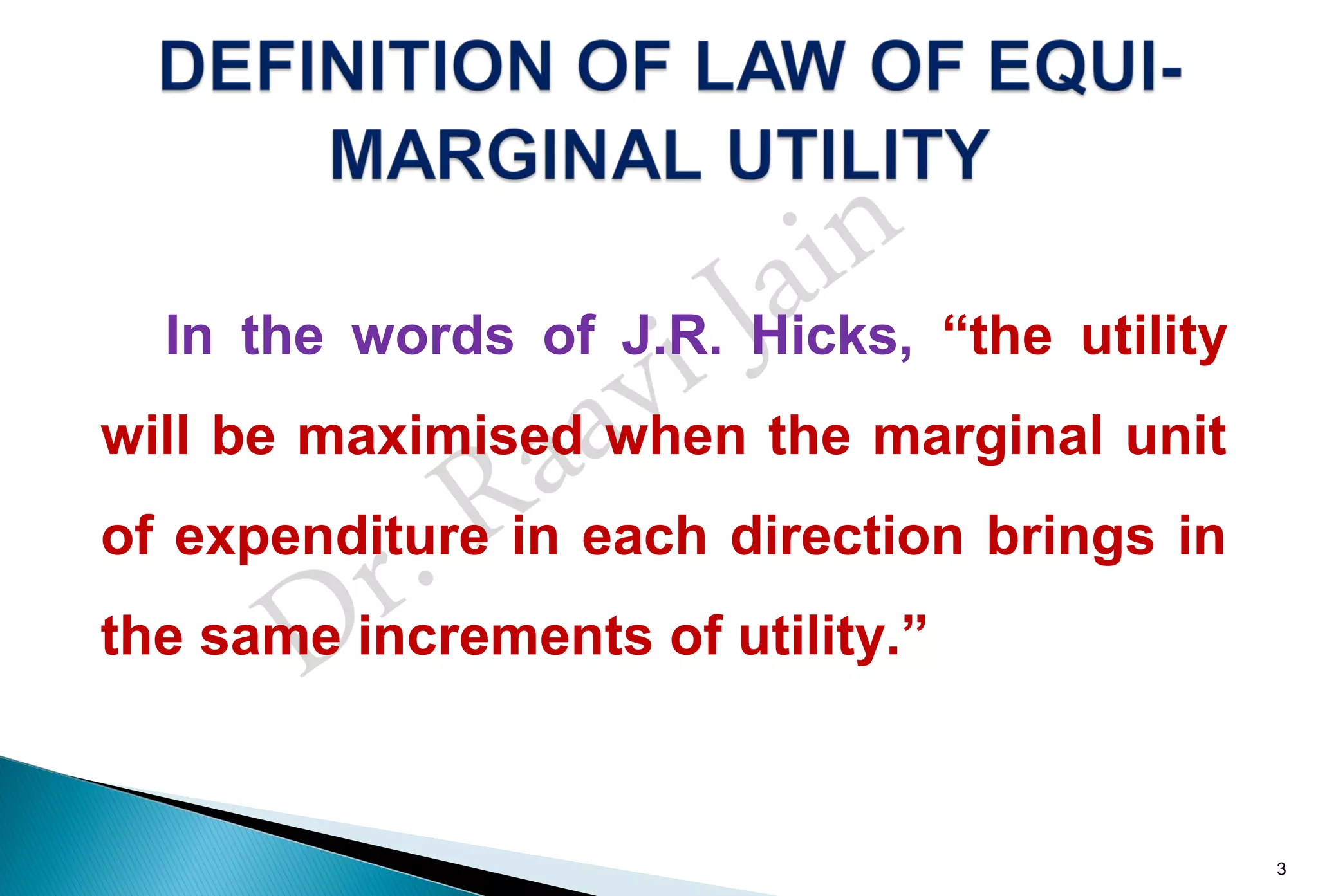 DEFINITION OF LAW OF EQUI-MARGINAL UTILITY

In the words of J.R. Hicks, “the utility will be maximised when the marginal unit of expenditure in each direction brings in the same increments of utility.”

Dr. Raavi Jain

3